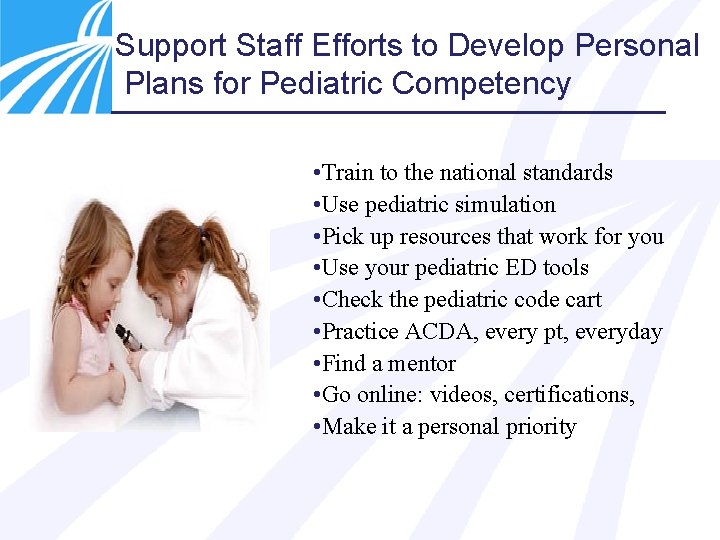 Support Staff Efforts to Develop Personal Plans for Pediatric Competency

•Train to the national standards
•Use pediatric simulation
•Pick up resources that work for you
•Use your pediatric ED tools
•Check the pediatric code cart
•Practice ACDA, every pt, everyday
•Find a mentor
•Go online: videos, certifications,
•Make it a personal priority